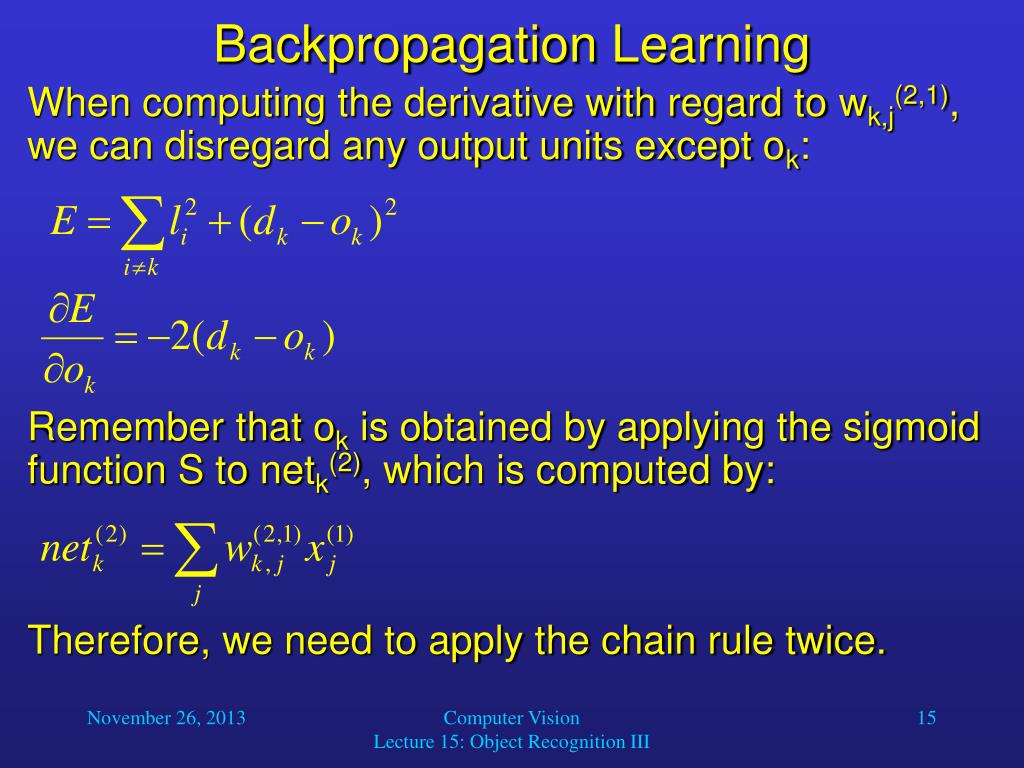 Backpropagation Learning

When computing the derivative with regard to $w_{k,j}^{(2,1)}$, we can disregard any output units except $o_k$:

$E = \sum_{i \neq k} l_i^2 + (d_k - o_k)^2$

$\frac{\partial E}{\partial o_k} = -2(d_k - o_k)$

Remember that $o_k$ is obtained by applying the sigmoid function S to $net_k^{(2)}$, which is computed by:

$net_k^{(2)} = \sum_j w_{k,j}^{(2,1)} x_j^{(1)}$

Therefore, we need to apply the chain rule twice.

November 26, 2013

Computer Vision
Lecture 15: Object Recognition III

15